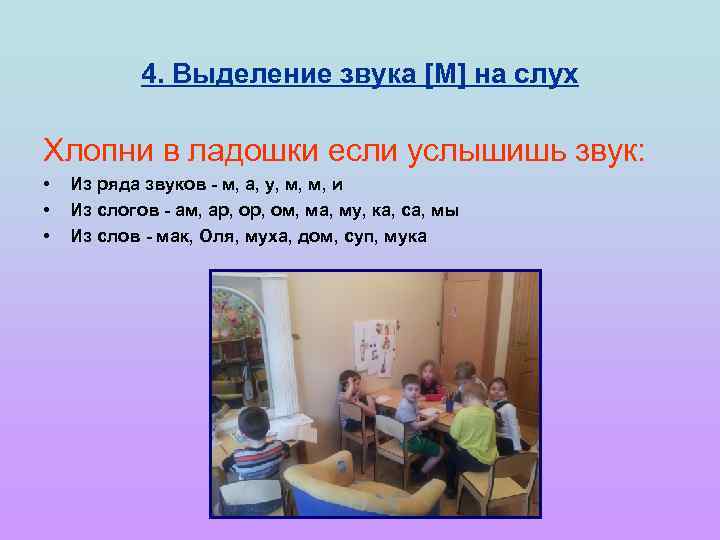 4. Выделение звука [М] на слух

Хлопни в ладошки если услышишь звук:

• Из ряда звуков - м, а, у, м, м, и
• Из слогов - ам, ар, ор, ом, ма, му, ка, са, мы
• Из слов - мак, Оля, муха, дом, суп, мука